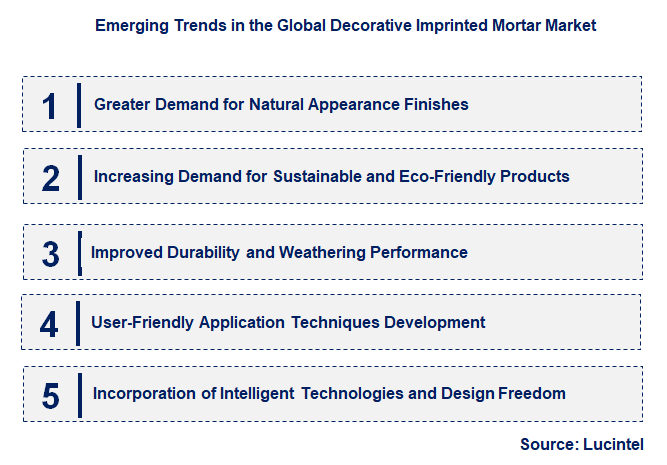 Emerging Trends in the Global Decorative Imprinted Mortar Market

1 Greater Demand for Natural Appearance Finishes

2 Increasing Demand for Sustainable and Eco-Friendly Products

3 Improved Durability and Weathering Performance

4 User-Friendly Application Techniques Development

5 Incorporation of Intelligent Technologies and Design Freedom

Source: Lucintel